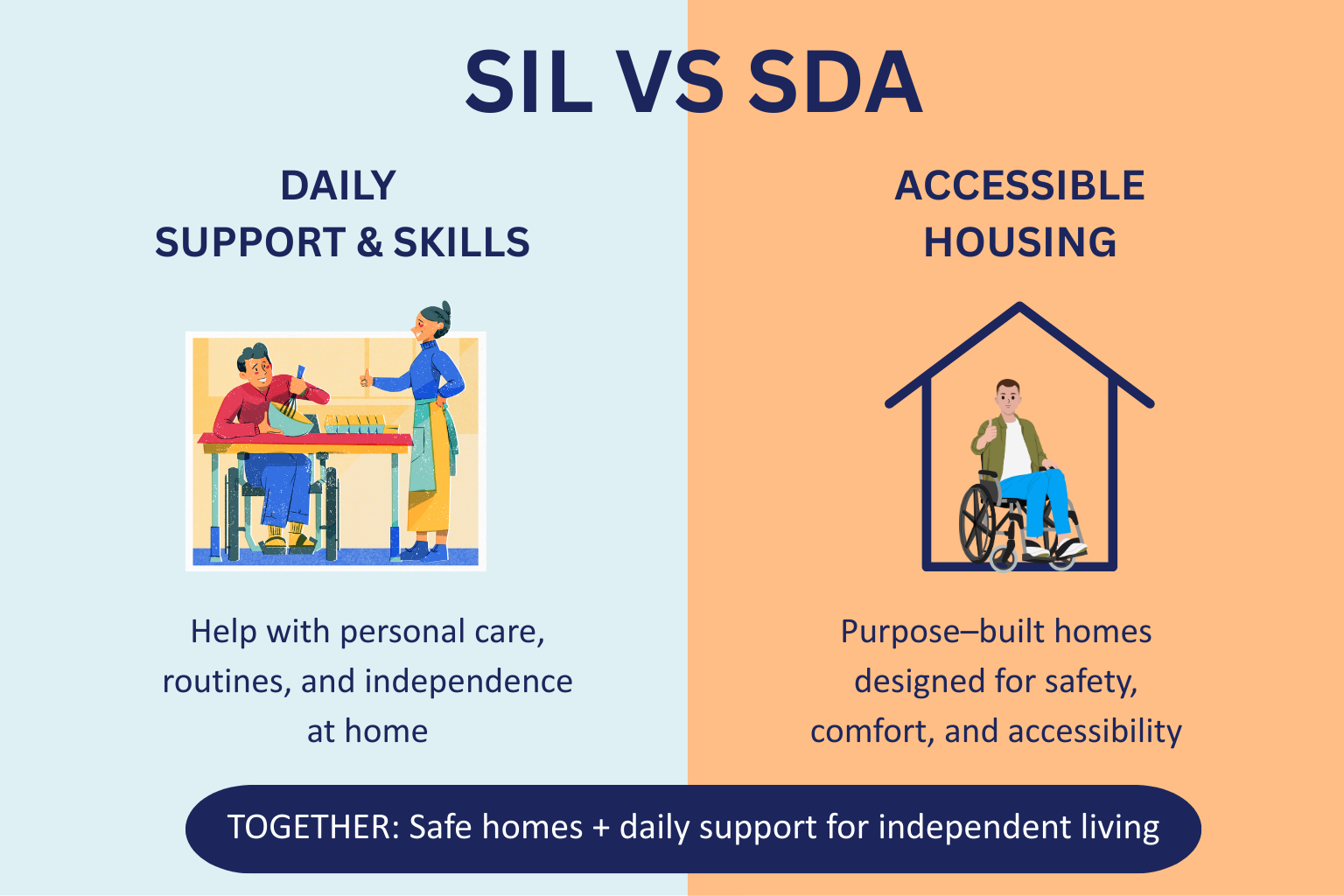 SIL VS SDA

DAILY SUPPORT & SKILLS

Help with personal care, routines, and independence at home

ACCESSIBLE HOUSING

Purpose–built homes designed for safety, comfort, and accessibility

TOGETHER: Safe homes + daily support for independent living